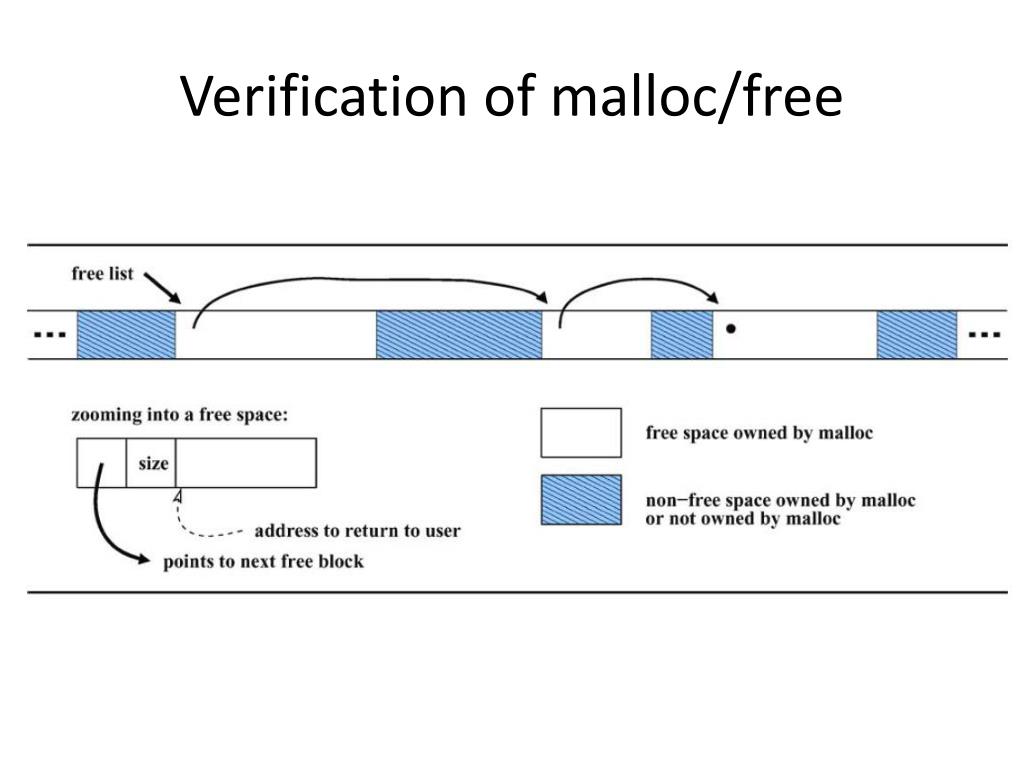 Verification of malloc/free

free list

...

...

zooming into a free space:

size

address to return to user

points to next free block

free space owned by malloc

non−free space owned by malloc
or not owned by malloc